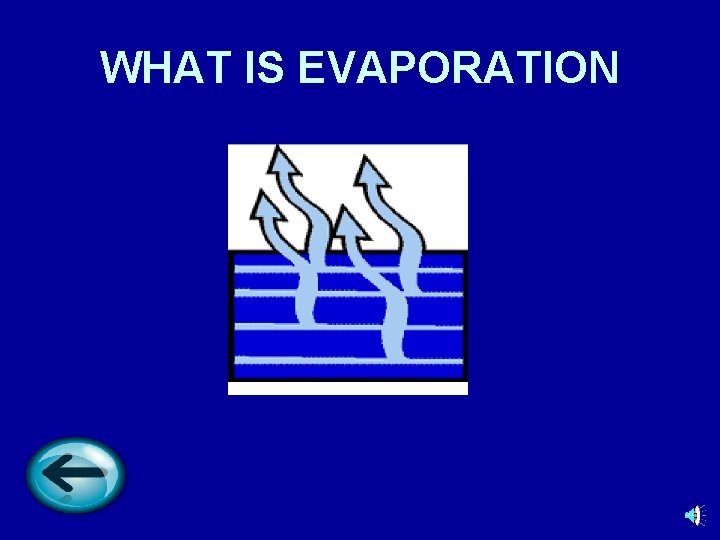 WHAT IS EVAPORATION